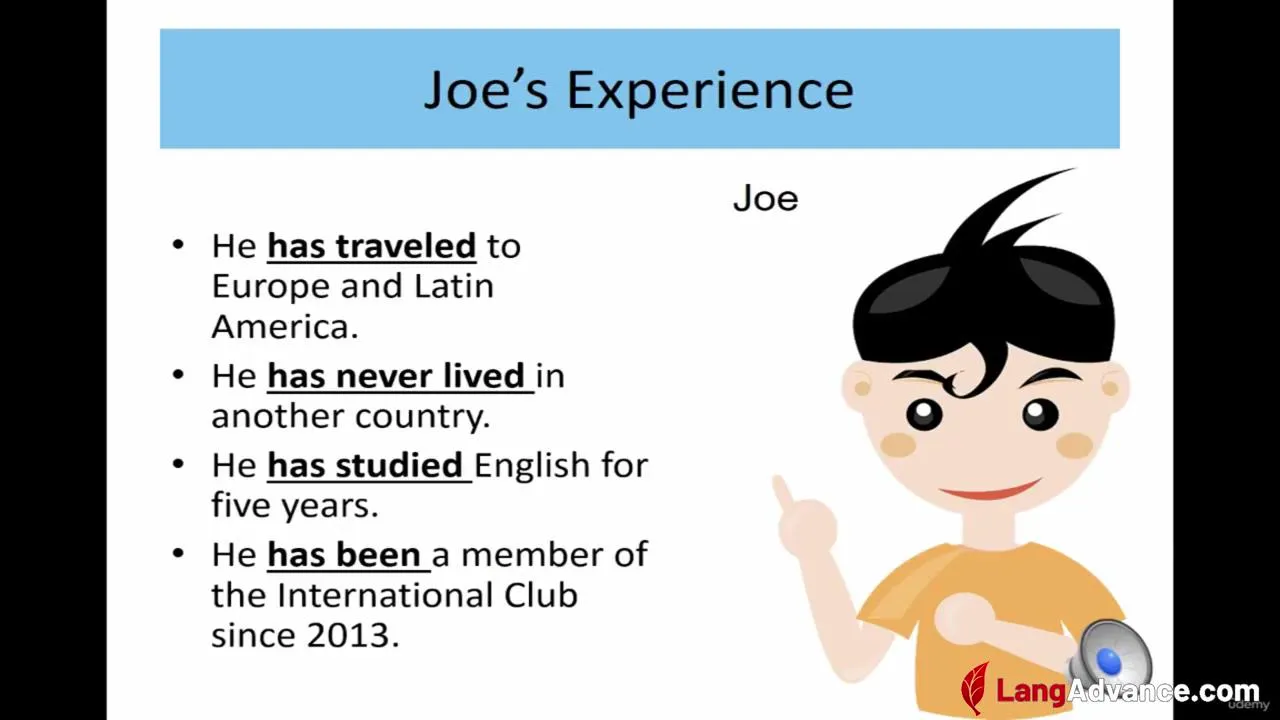 Joe's Experience

Joe

• He has traveled to Europe and Latin America.
• He has never lived in another country.
• He has studied English for five years.
• He has been a member of the International Club since 2013.

udemy

LangAdvance.com